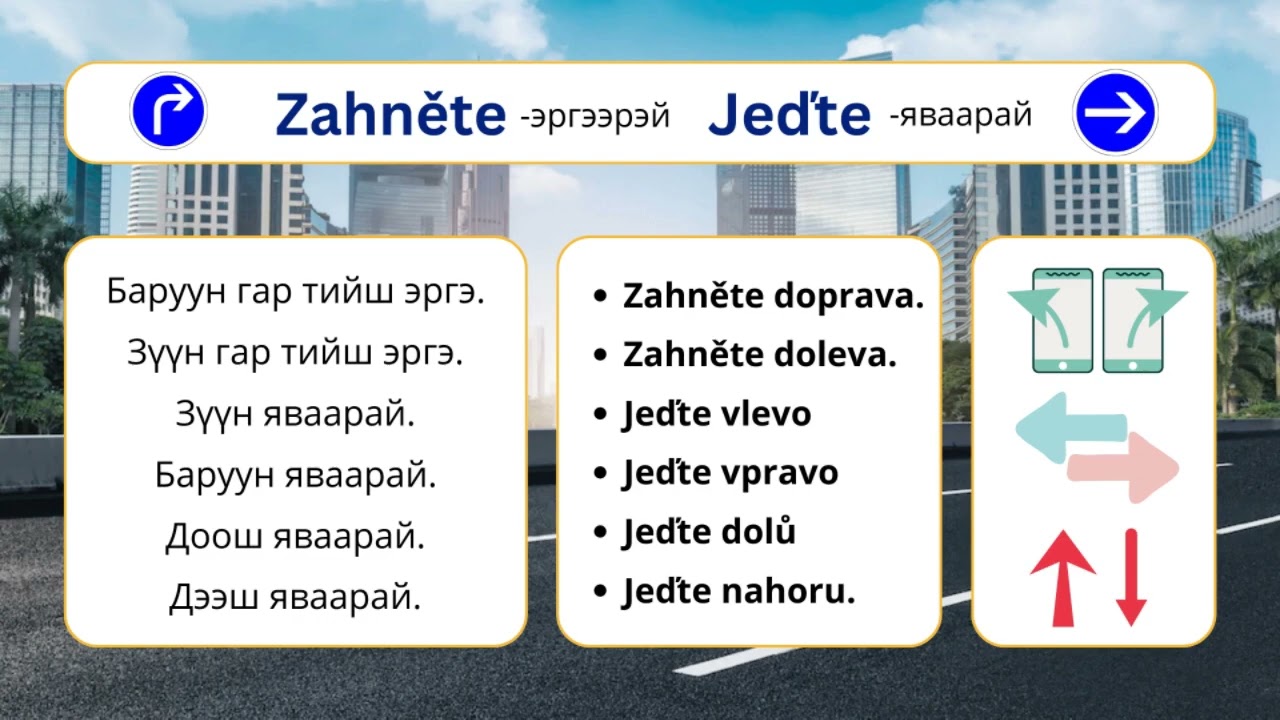 Zahněte -эргээрэй Jeďte -яваарай

Баруун гар тийш эргэ.
Зүүн гар тийш эргэ.
Зүүн яваарай.
Баруун яваарай.
Доош яваарай.
Дээш яваарай.

• Zahněte doprava.
• Zahněte doleva.
• Jeďte vlevo
• Jeďte vpravo
• Jeďte dolů
• Jeďte nahoru.